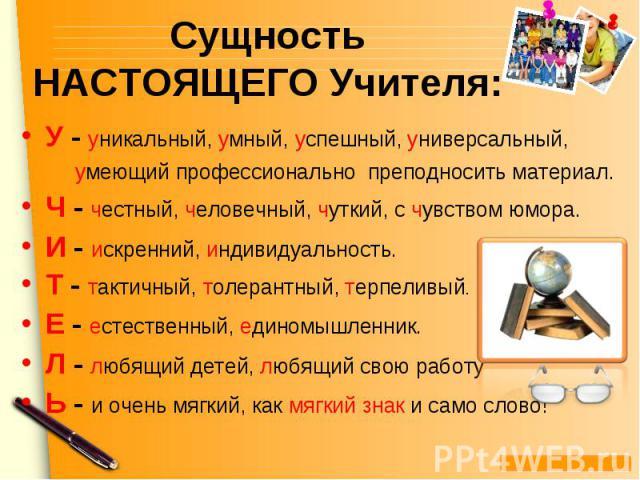 Сущность НАСТОЯЩЕГО Учителя:

• У - уникальный, умный, успешный, универсальный, умеющий профессионально преподносить материал.
• Ч - честный, человечный, чуткий, с чувством юмора.
• И - искренний, индивидуальность.
• Т - тактичный, толерантный, терпеливый.
• Е - естественный, единомышленник.
• Л - любящий детей, любящий свою работу
• Ь - и очень мягкий, как мягкий знак и само слово!

PPt4WEB.ru